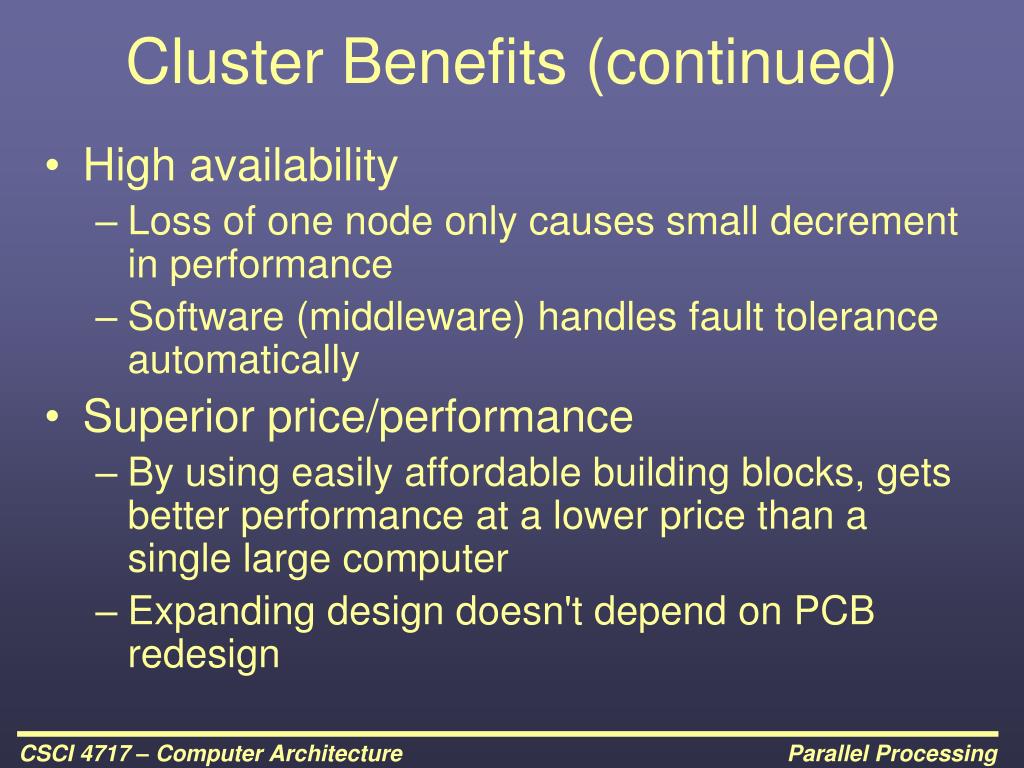 Cluster Benefits (continued)

• High availability
– Loss of one node only causes small decrement in performance
– Software (middleware) handles fault tolerance automatically
• Superior price/performance
– By using easily affordable building blocks, gets better performance at a lower price than a single large computer
– Expanding design doesn't depend on PCB redesign

CSCI 4717 – Computer Architecture

Parallel Processing